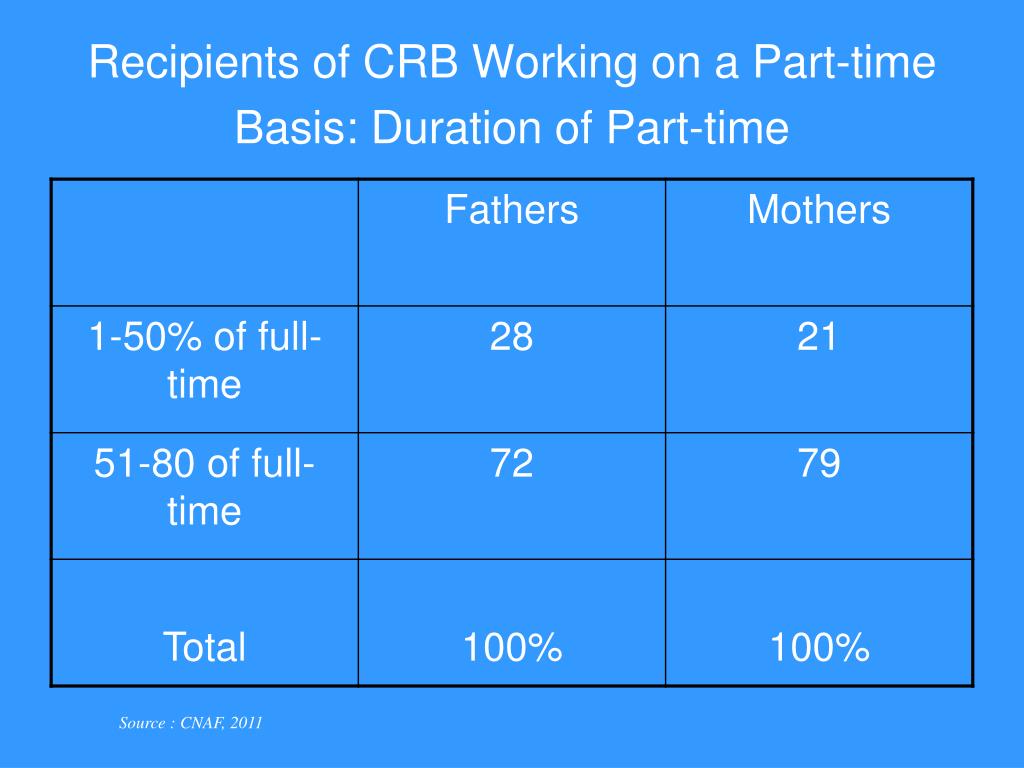 Recipients of CRB Working on a Part-time Basis: Duration of Part-time

| | Fathers | Mothers |
|---|---|---|
| 1-50% of full-time | 28 | 21 |
| 51-80 of full-time | 72 | 79 |
| Total | 100% | 100% |

Source : CNAF, 2011